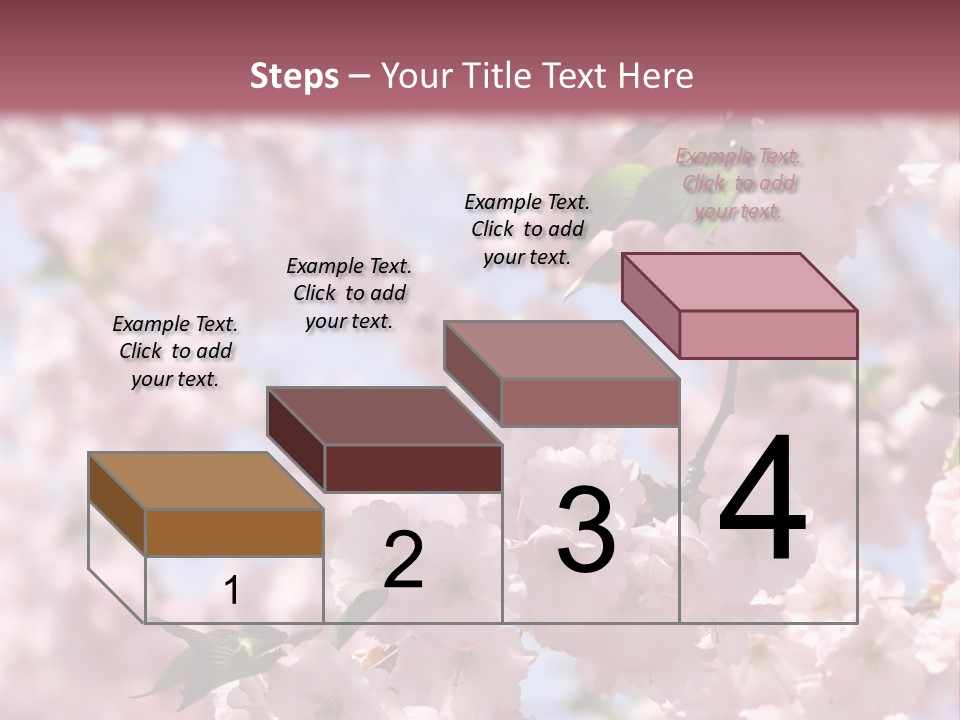 Steps – Your Title Text Here

Example Text. Click to add your text.

Example Text. Click to add your text.

Example Text. Click to add your text.

Example Text. Click to add your text.

1

2

3

4